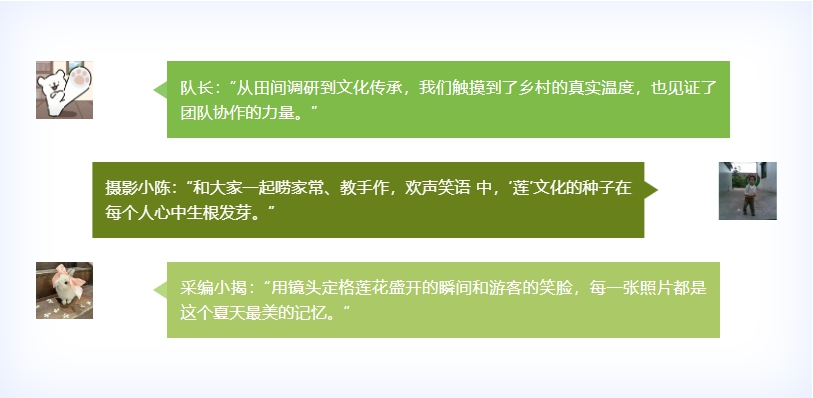 队长：“从田间调研到文化传承，我们触摸到了乡村的真实温度，也见证了团队协作的力量。”

摄影小陈：“和大家一起唠家常、教手作，欢声笑语 中，‘莲’文化的种子在每个人心中生根发芽。”

采编小揭：“用镜头定格莲花盛开的瞬间和游客的笑脸，每一张照片都是这个夏天最美的记忆。”